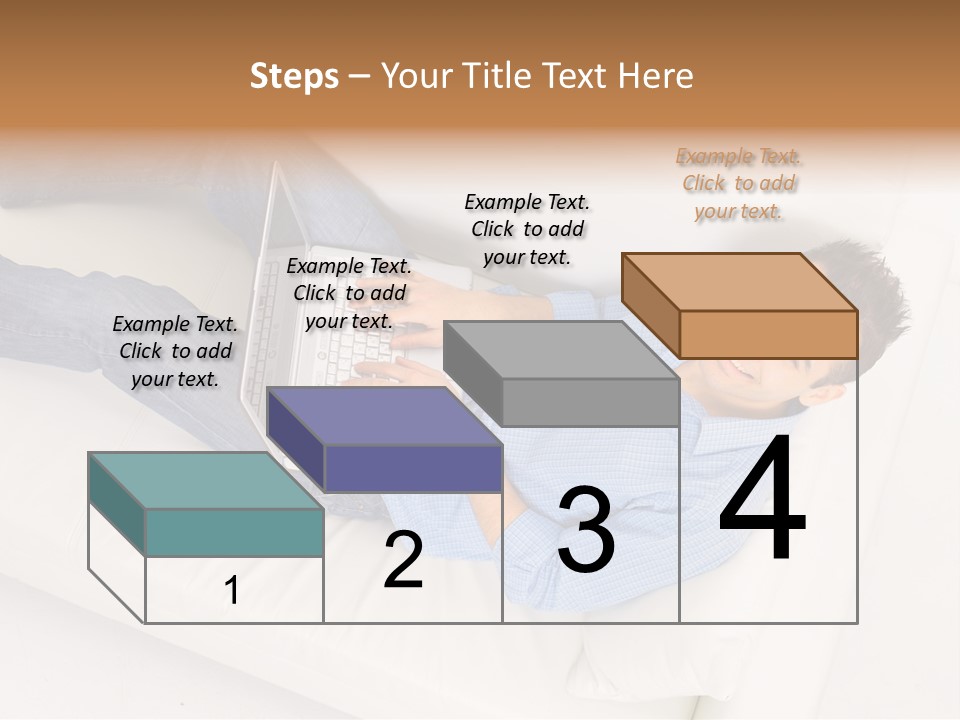 Steps – Your Title Text Here

Example Text. Click to add your text.

Example Text. Click to add your text.

Example Text. Click to add your text.

Example Text. Click to add your text.

1

2

3

4